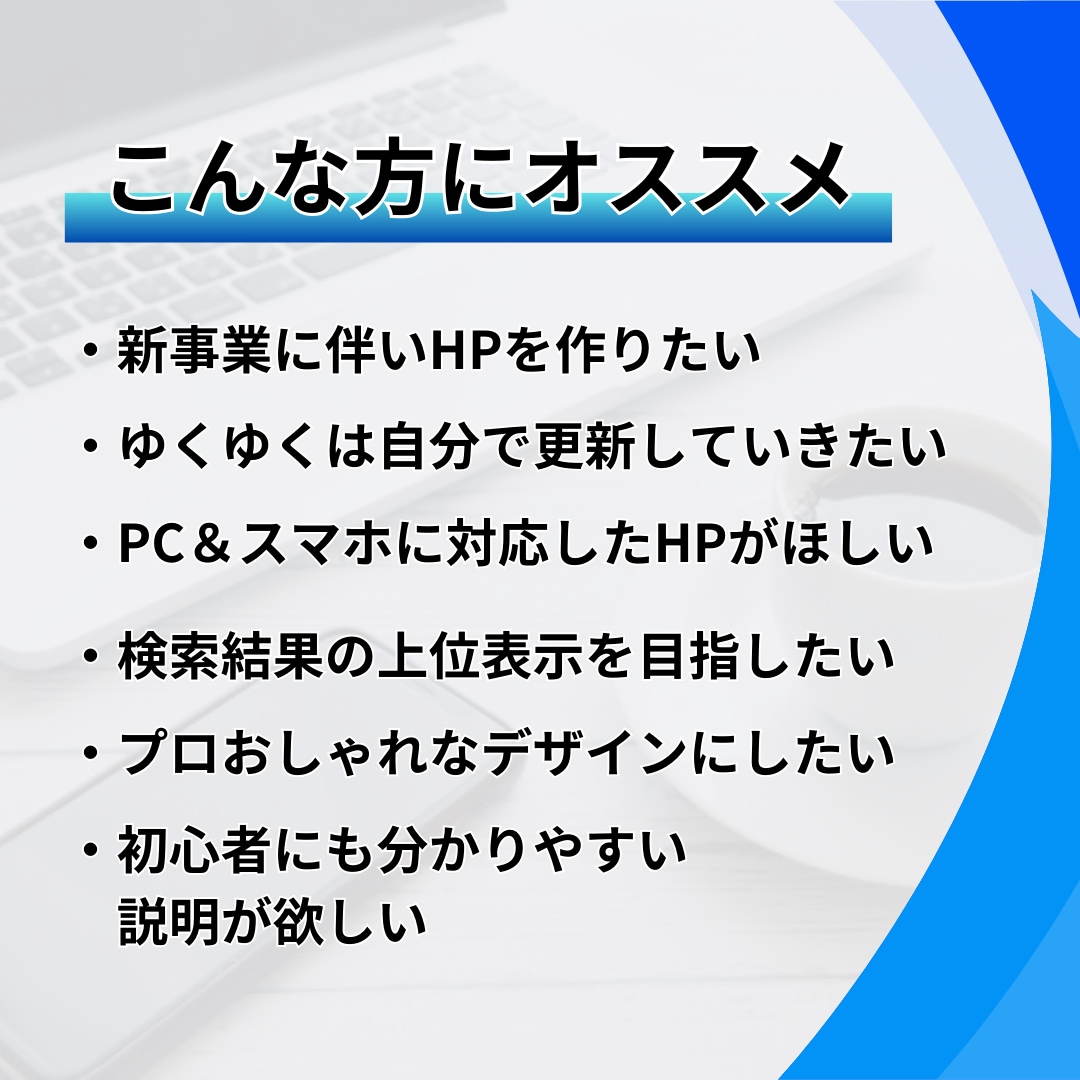 こんな方にオススメ

・新事業に伴いHPを作りたい

・ゆくゆくは自分で更新していきたい

・PC＆スマホに対応したHPがほしい

・検索結果の上位表示を目指したい

・プロおしゃれなデザインにしたい

・初心者にも分かりやすい説明が欲しい